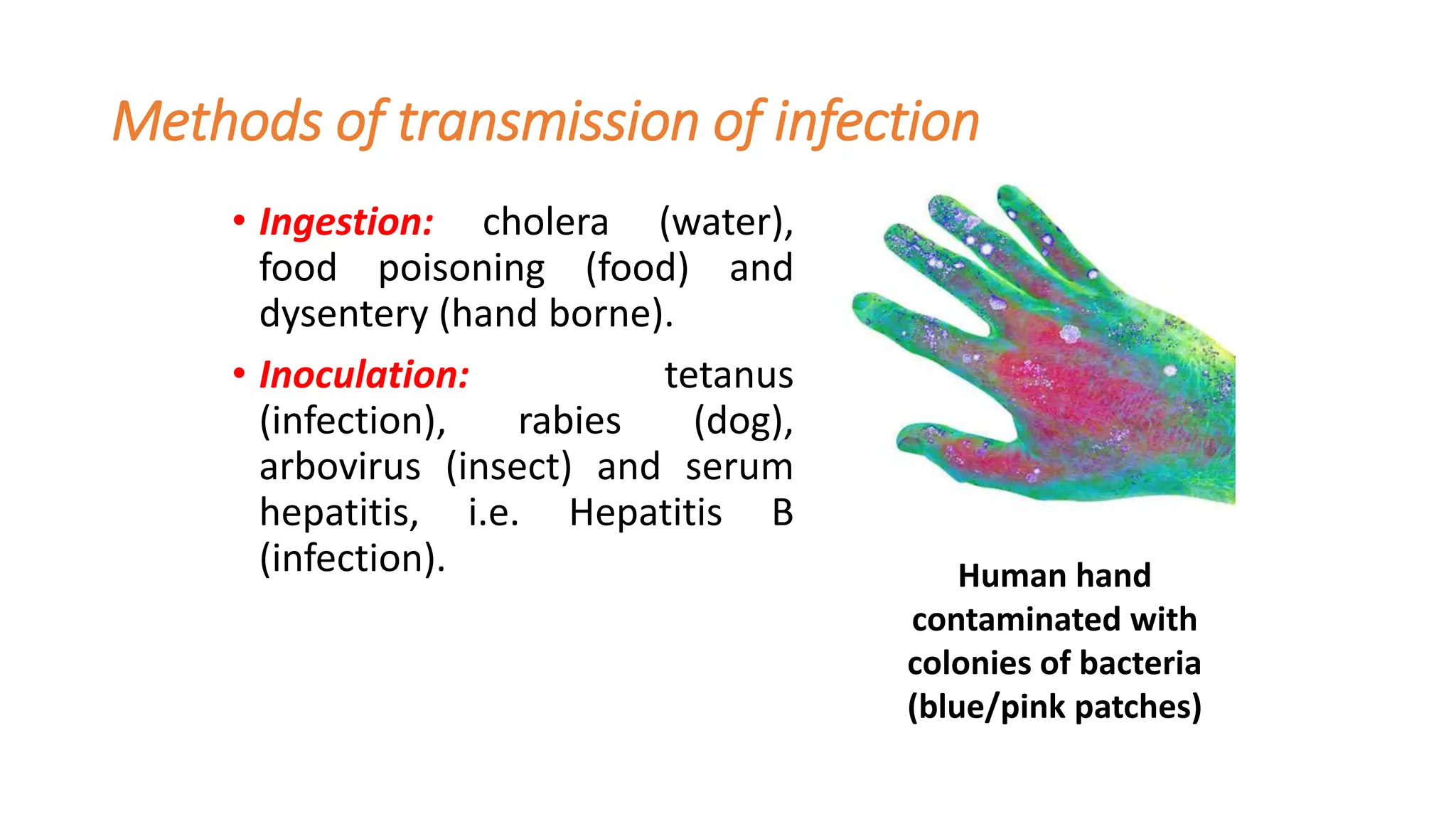 Methods of transmission of infection

• Ingestion: cholera (water), food poisoning (food) and dysentery (hand borne).

• Inoculation: tetanus (infection), rabies (dog), arbovirus (insect) and serum hepatitis, i.e. Hepatitis B (infection).

Human hand contaminated with colonies of bacteria (blue/pink patches)